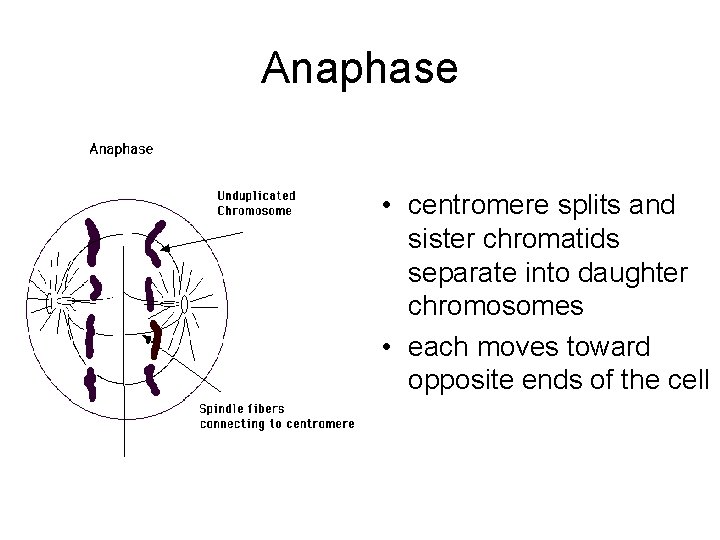 Anaphase

Anaphase

Unduplicated Chromosome

Spindle fibers connecting to centromere

• centromere splits and sister chromatids separate into daughter chromosomes

• each moves toward opposite ends of the cell